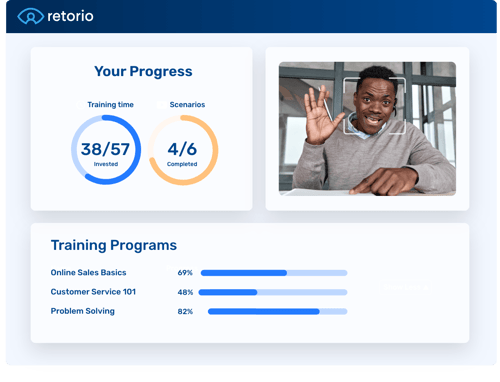 retorio

Your Progress

Training time
38/57
Invested

Scenarios
4/6
Completed

Training Programs

Online Sales Basics 69%
Customer Service 101 48%
Problem Solving 82%